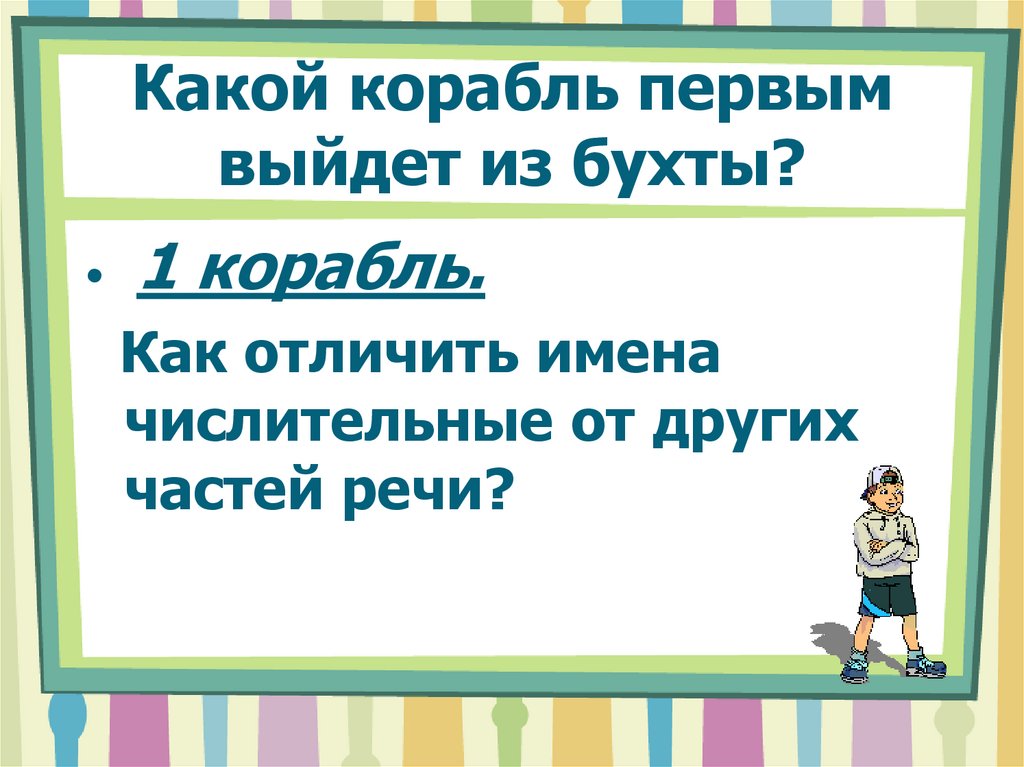 Какой корабль первым выйдет из бухты?

• 1 корабль.

Как отличить имена числительные от других частей речи?